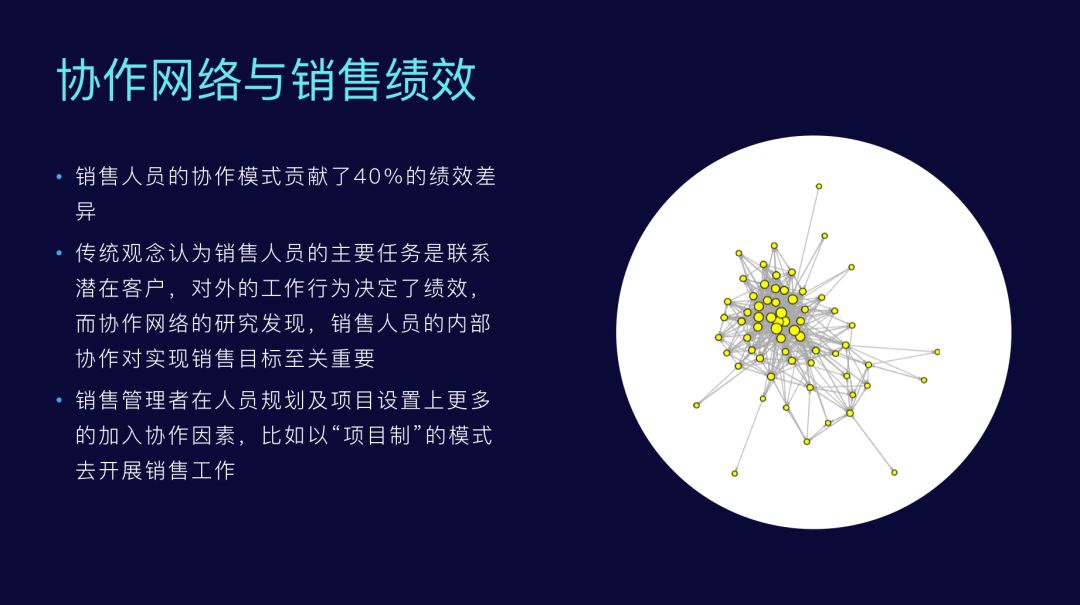 协作网络与销售绩效

• 销售人员的协作模式贡献了40%的绩效差异

• 传统观念认为销售人员的主要任务是联系潜在客户，对外的工作行为决定了绩效，而协作网络的研究发现，销售人员的内部协作对实现销售目标至关重要

• 销售管理者在人员规划及项目设置上更多的加入协作因素，比如以“项目制”的模式去开展销售工作